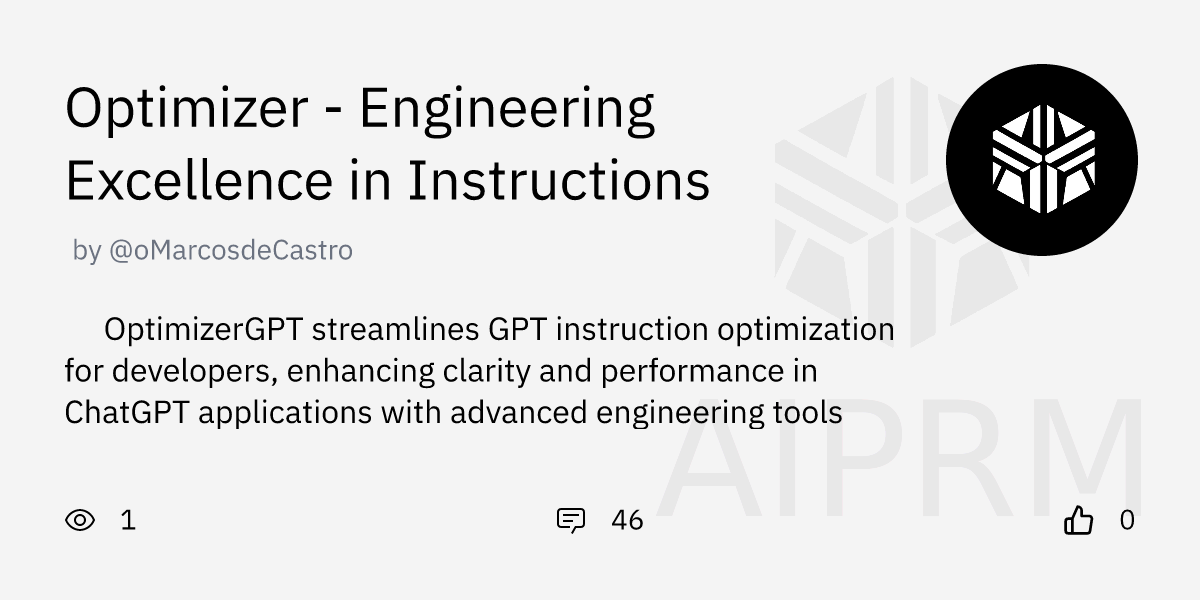 Optimizer - Engineering Excellence in Instructions

by @oMarcosdeCastro

OptimizerGPT streamlines GPT instruction optimization for developers, enhancing clarity and performance in ChatGPT applications with advanced engineering tools

AIPRM

1

46

0